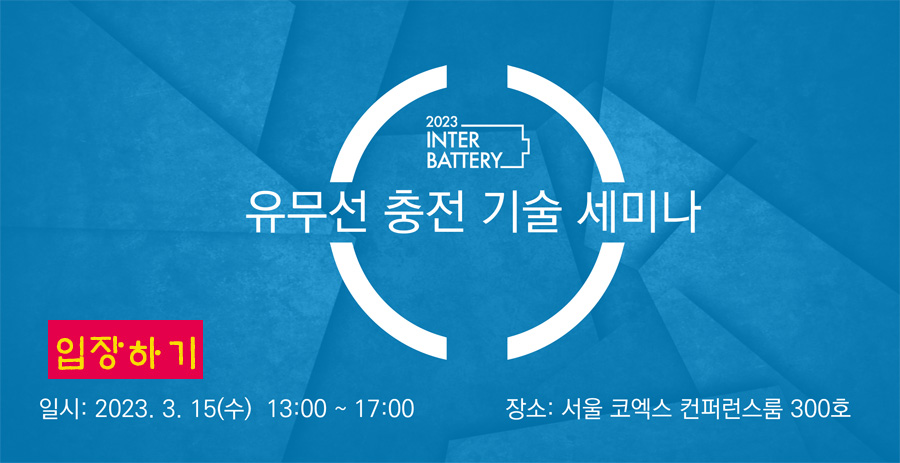 2023
INTER
BATTERY

유무선 충전 기술 세미나

입장하기

일시: 2023. 3. 15(수) 13:00 ~ 17:00

장소: 서울 코엑스 컨퍼런스룸 300호